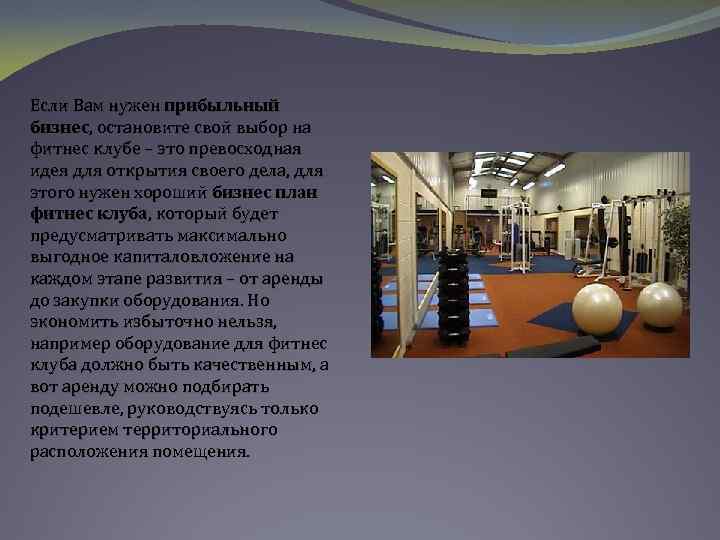 Если Вам нужен прибыльный бизнес, остановите свой выбор на фитнес клубе – это превосходная идея для открытия своего дела, для этого нужен хороший бизнес план фитнес клуба, который будет предусматривать максимально выгодное капиталовложение на каждом этапе развития – от аренды до закупки оборудования. Но экономить избыточно нельзя, например оборудование для фитнес клуба должно быть качественным, а вот аренду можно подбирать подешевле, руководствуясь только критерием территориального расположения помещения.